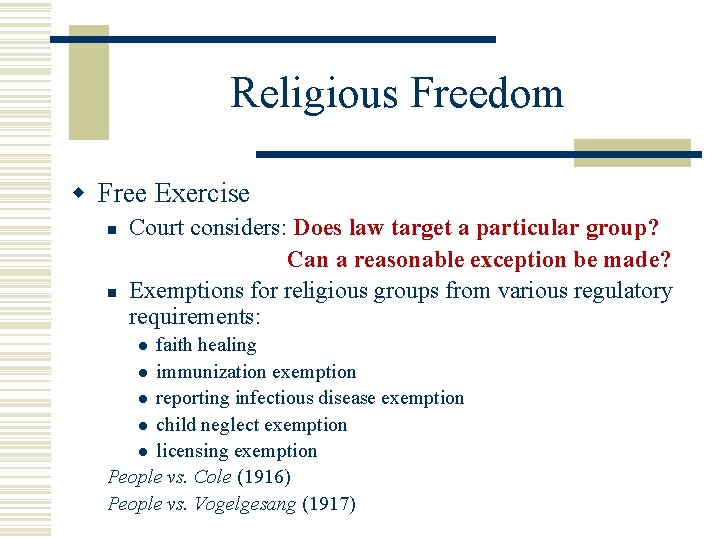 Religious Freedom

Free Exercise

Court considers: Does law target a particular group? Can a reasonable exception be made?

Exemptions for religious groups from various regulatory requirements:

faith healing

immunization exemption

reporting infectious disease exemption

child neglect exemption

licensing exemption

People vs. Cole (1916)

People vs. Vogelgesang (1917)